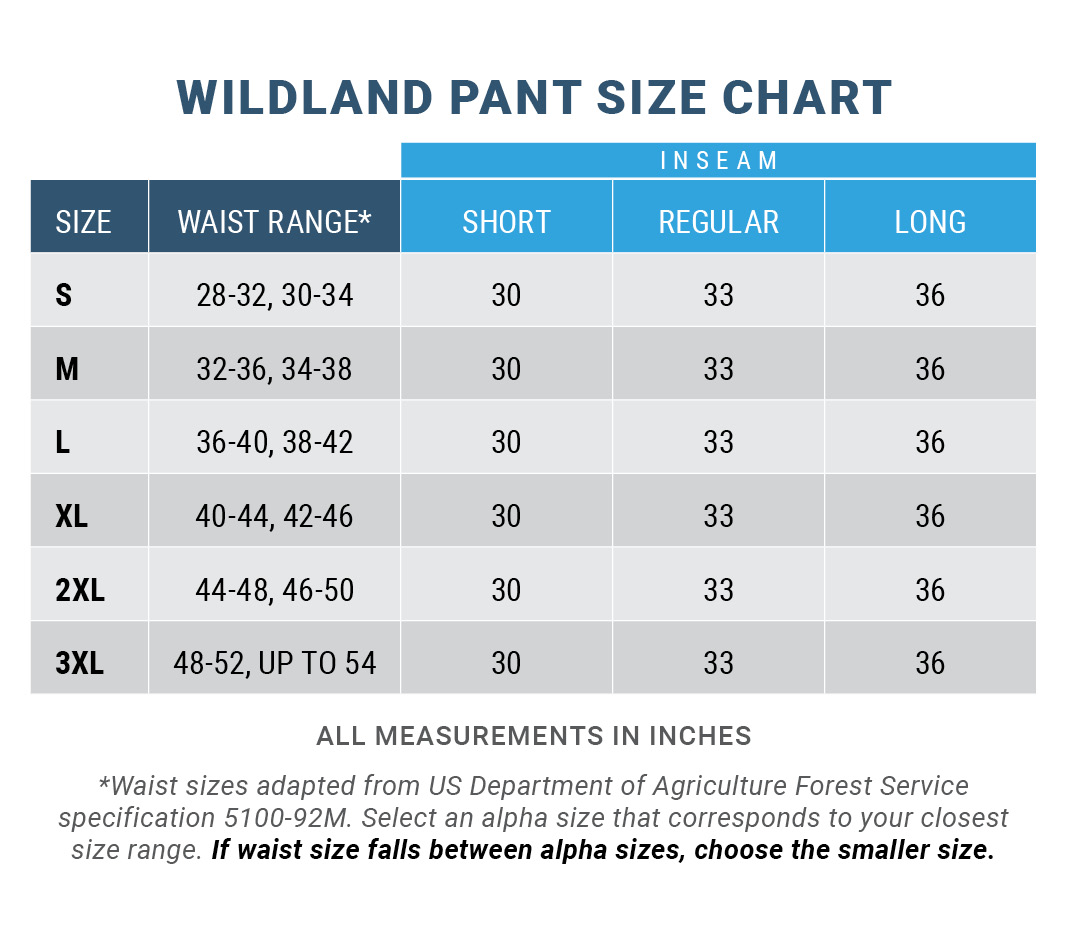 WILDLAND PANT SIZE CHART

| | | INSEAM | | |
|---|---|---|---|---|
| SIZE | WAIST RANGE* | SHORT | REGULAR | LONG |
| S | 28-32, 30-34 | 30 | 33 | 36 |
| M | 32-36, 34-38 | 30 | 33 | 36 |
| L | 36-40, 38-42 | 30 | 33 | 36 |
| XL | 40-44, 42-46 | 30 | 33 | 36 |
| 2XL | 44-48, 46-50 | 30 | 33 | 36 |
| 3XL | 48-52, UP TO 54 | 30 | 33 | 36 |

ALL MEASUREMENTS IN INCHES

*Waist sizes adapted from US Department of Agriculture Forest Service specification 5100-92M. Select an alpha size that corresponds to your closest size range. If waist size falls between alpha sizes, choose the smaller size.